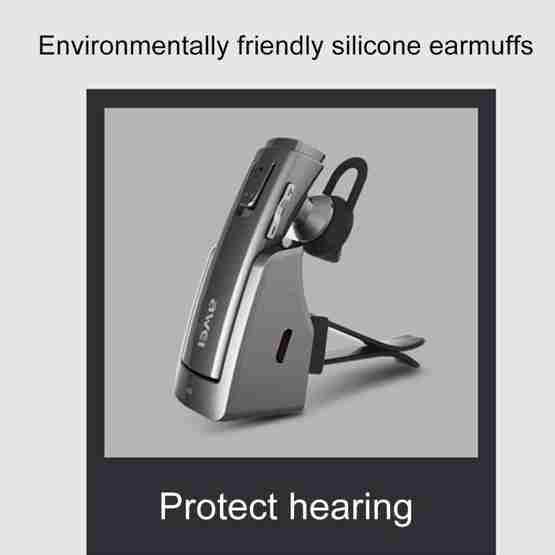 Environmentally friendly silicone earmuffs

awei

Protect hearing